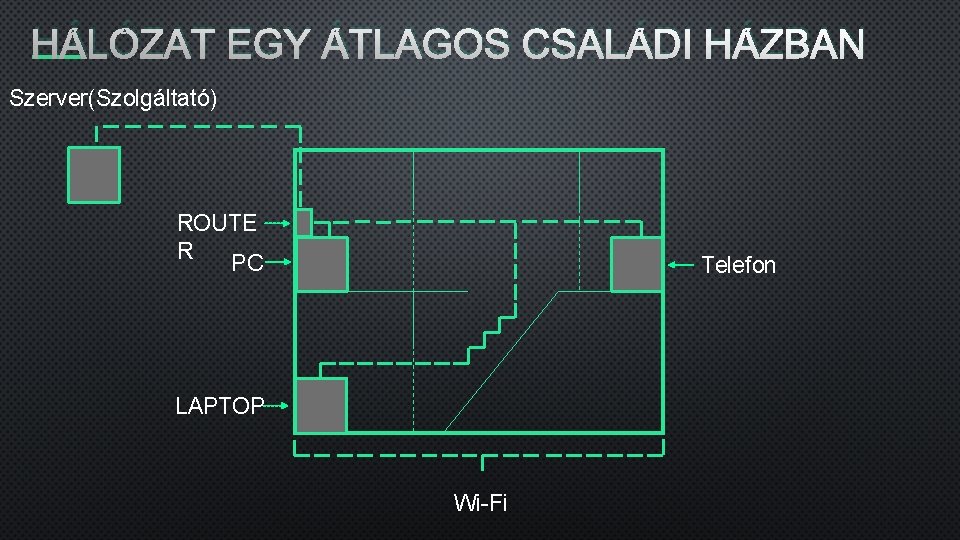 HÁLÓZAT EGY ÁTLAGOS CSALÁDI HÁZBAN

Szerver(Szolgáltató)

ROUTE R

PC

Telefon

LAPTOP

Wi-Fi